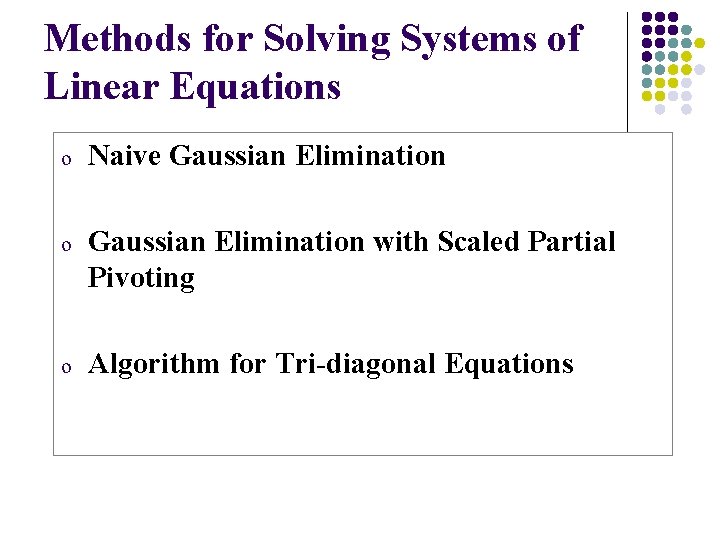 Methods for Solving Systems of Linear Equations

o Naive Gaussian Elimination

o Gaussian Elimination with Scaled Partial Pivoting

o Algorithm for Tri-diagonal Equations